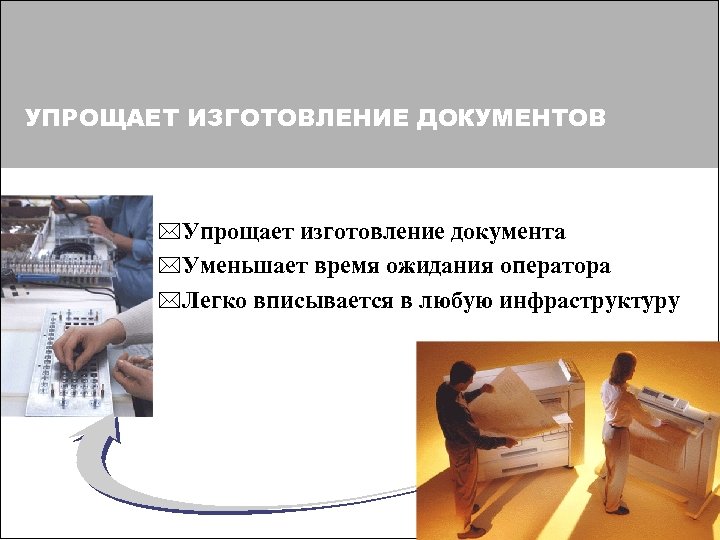 УПРОЩАЕТ ИЗГОТОВЛЕНИЕ ДОКУМЕНТОВ

☒Упрощает изготовление документа
☒Уменьшает время ожидания оператора
☒Легко вписывается в любую инфраструктуру